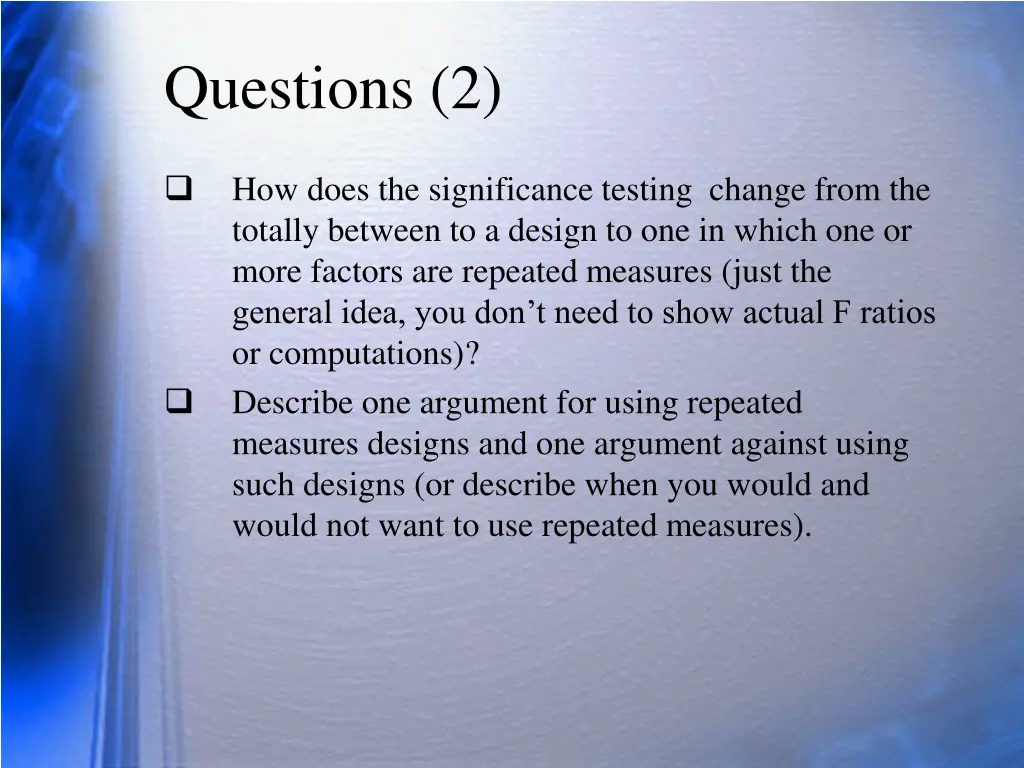 Questions (2)

❑ How does the significance testing change from the totally between to a design to one in which one or more factors are repeated measures (just the general idea, you don’t need to show actual F ratios or computations)?

❑ Describe one argument for using repeated measures designs and one argument against using such designs (or describe when you would and would not want to use repeated measures).